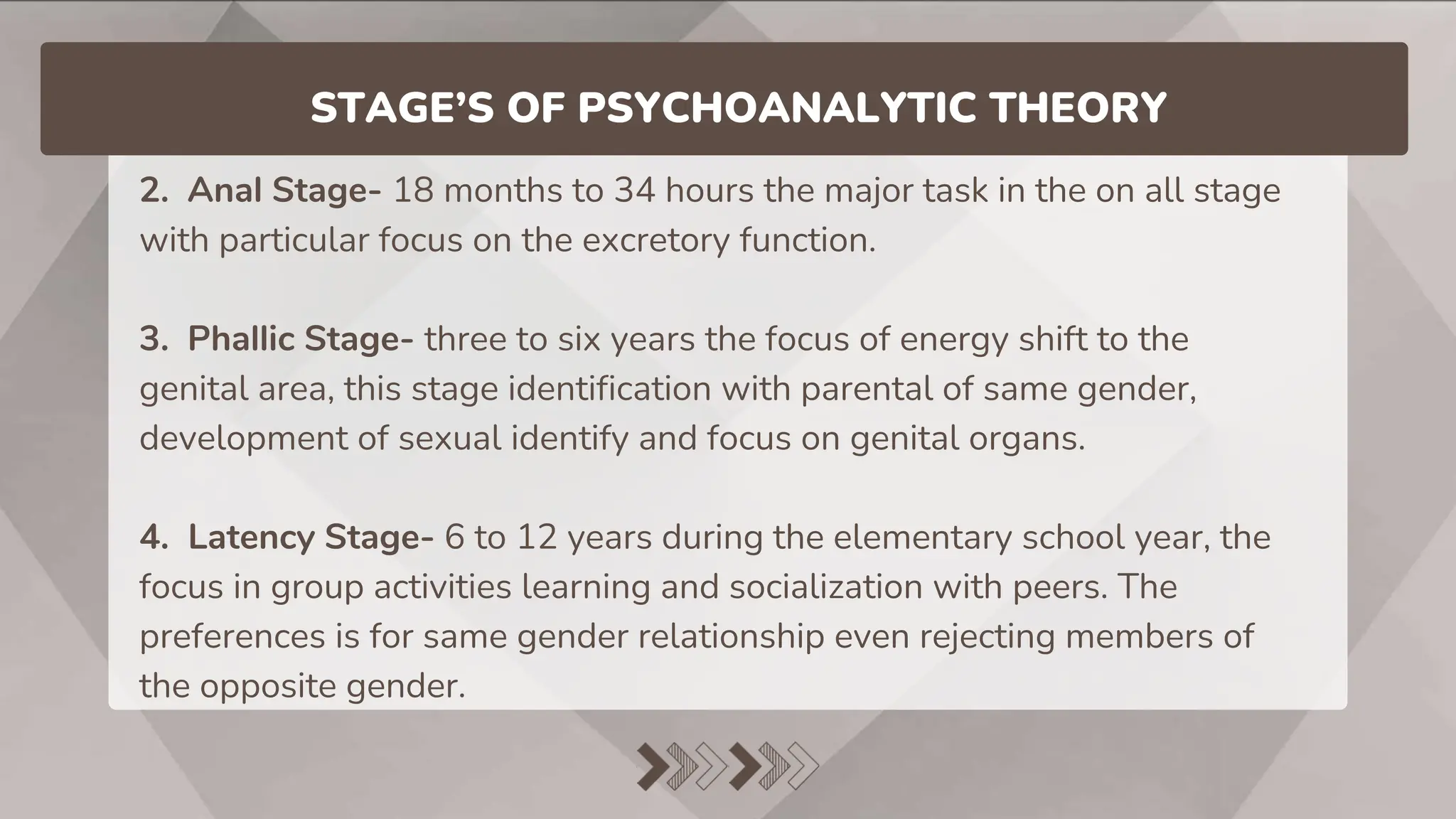 STAGE'S OF PSYCHOANALYTIC THEORY

2. Anal Stage- 18 months to 34 hours the major task in the on all stage with particular focus on the excretory function.

3. Phallic Stage- three to six years the focus of energy shift to the genital area, this stage identification with parental of same gender, development of sexual identify and focus on genital organs.

4. Latency Stage- 6 to 12 years during the elementary school year, the focus in group activities learning and socialization with peers. The preferences is for same gender relationship even rejecting members of the opposite gender.